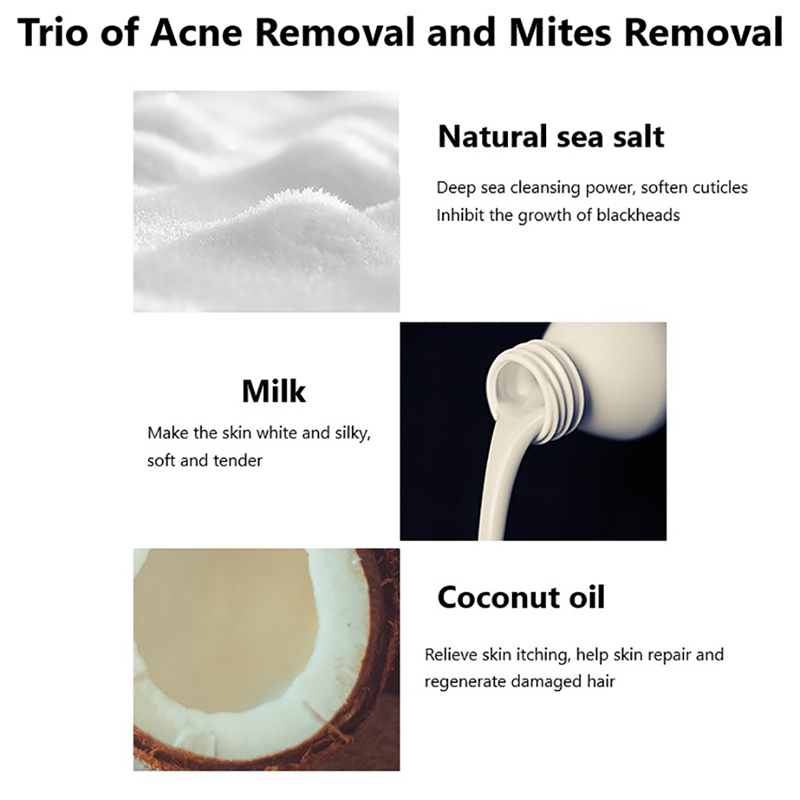 Trio of Acne Removal and Mites Removal

Natural sea salt

Deep sea cleansing power, soften cuticles
Inhibit the growth of blackheads

Milk

Make the skin white and silky, soft and tender

Coconut oil

Relieve skin itching, help skin repair and regenerate damaged hair